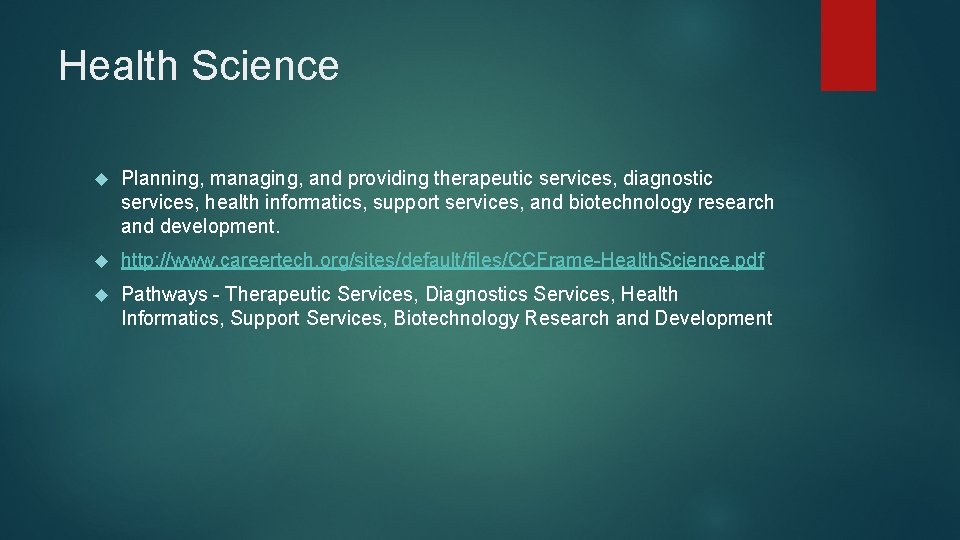 Health Science

Planning, managing, and providing therapeutic services, diagnostic services, health informatics, support services, and biotechnology research and development.

http://www.careertech.org/sites/default/files/CCFrame-HealthScience.pdf

Pathways - Therapeutic Services, Diagnostics Services, Health Informatics, Support Services, Biotechnology Research and Development